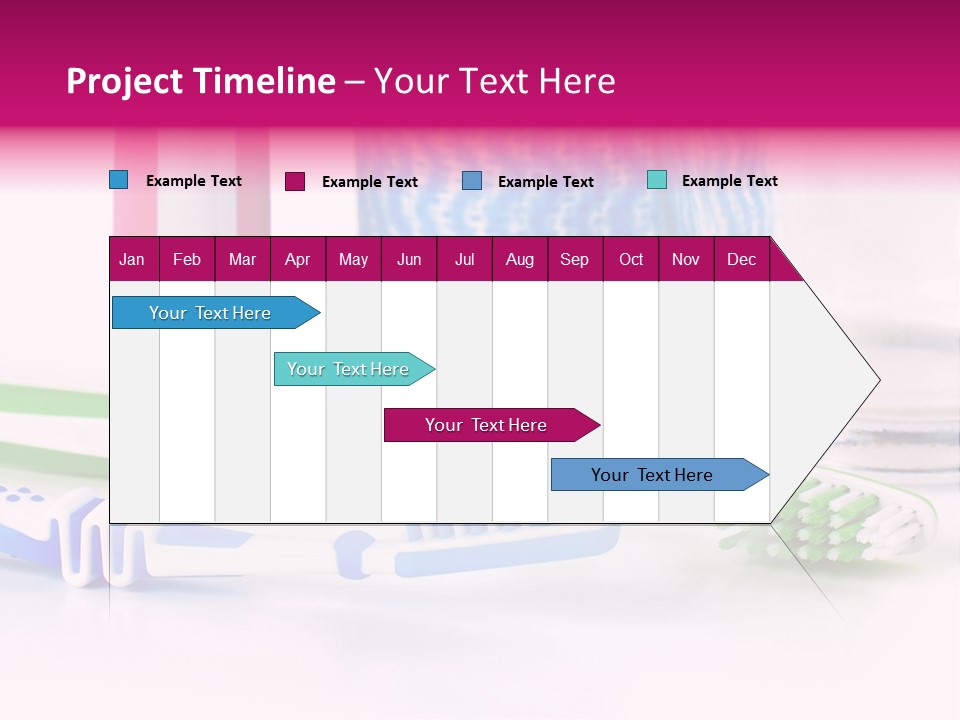 Project Timeline – Your Text Here

Example Text
Example Text
Example Text
Example Text

| Jan | Feb | Mar | Apr | May | Jun | Jul | Aug | Sep | Oct | Nov | Dec |
|---|---|---|---|---|---|---|---|---|---|---|---|

Your Text Here
Your Text Here
Your Text Here
Your Text Here